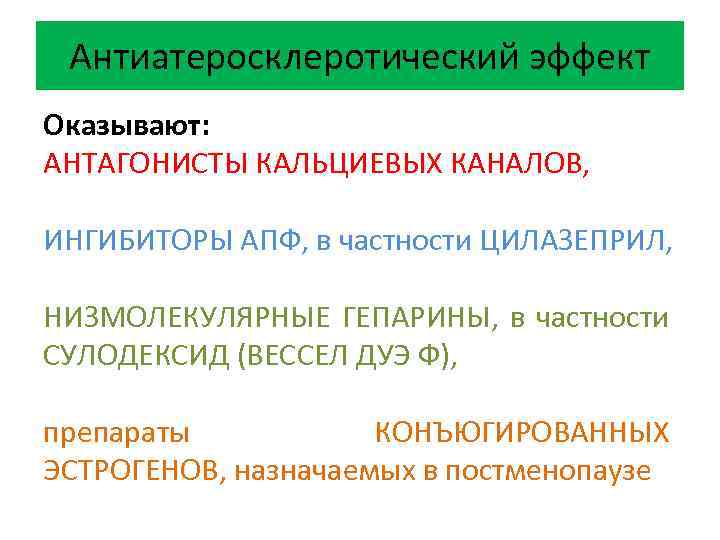 Антиатеросклеротический эффект

Оказывают:
АНТАГОНИСТЫ КАЛЬЦИЕВЫХ КАНАЛОВ,

ИНГИБИТОРЫ АПФ, в частности ЦИЛАЗЕПРИЛ,

НИЗМОЛЕКУЛЯРНЫЕ ГЕПАРИНЫ, в частности СУЛОДЕКСИД (ВЕССЕЛ ДУЭ Ф),

препараты КОНЪЮГИРОВАННЫХ ЭСТРОГЕНОВ, назначаемых в постменопаузе